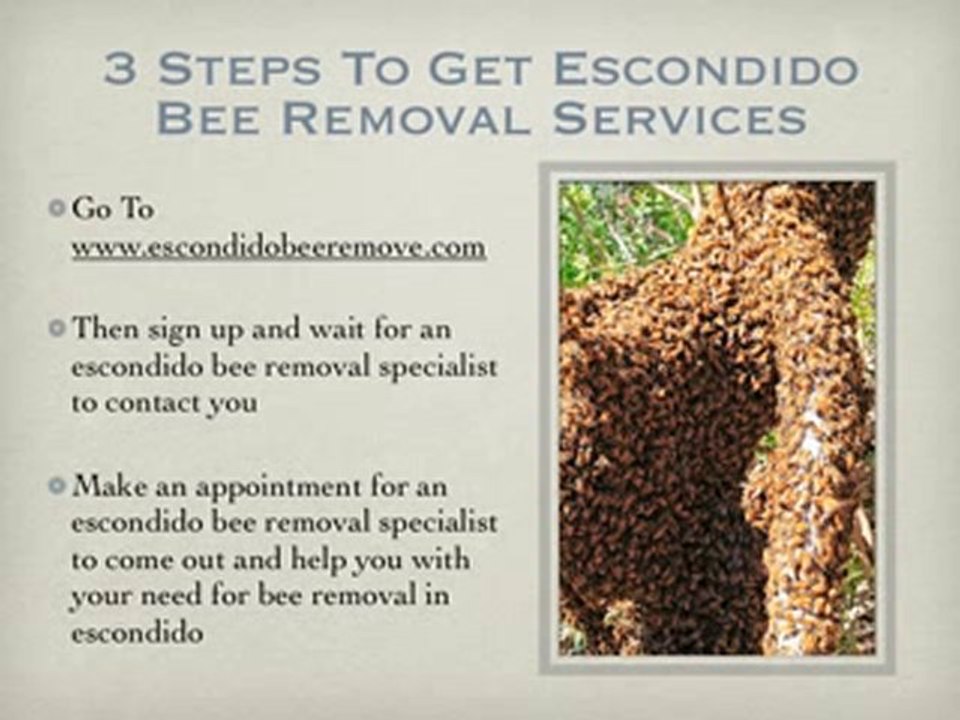 3 Steps To Get Escondido Bee Removal Services

Go To www.escondidobeeremove.com

Then sign up and wait for an escondido bee removal specialist to contact you

Make an appointment for an escondido bee removal specialist to come out and help you with your need for bee removal in escondido